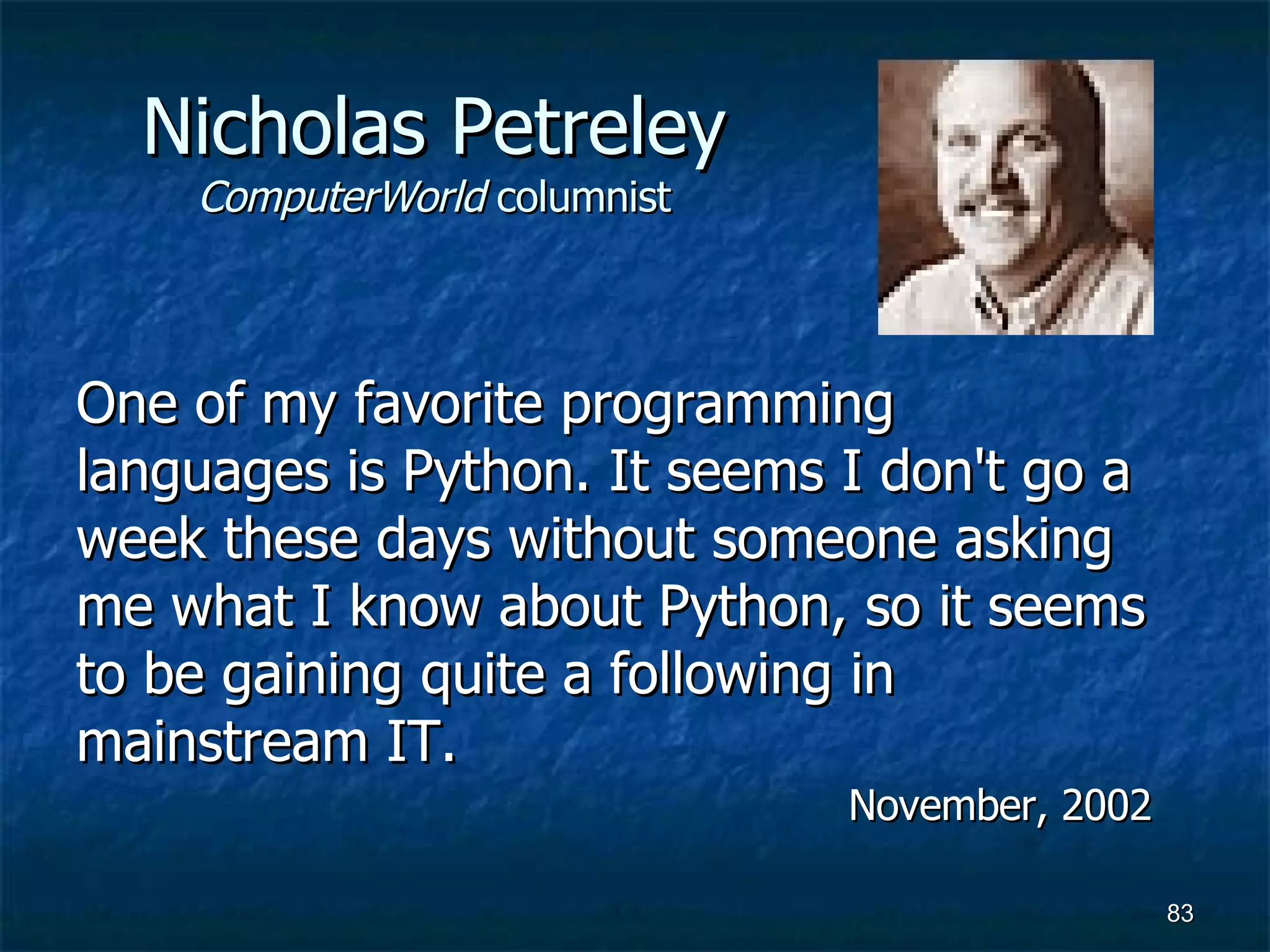 Nicholas Petreley
ComputerWorld columnist

One of my favorite programming languages is Python. It seems I don't go a week these days without someone asking me what I know about Python, so it seems to be gaining quite a following in mainstream IT.

November, 2002

83